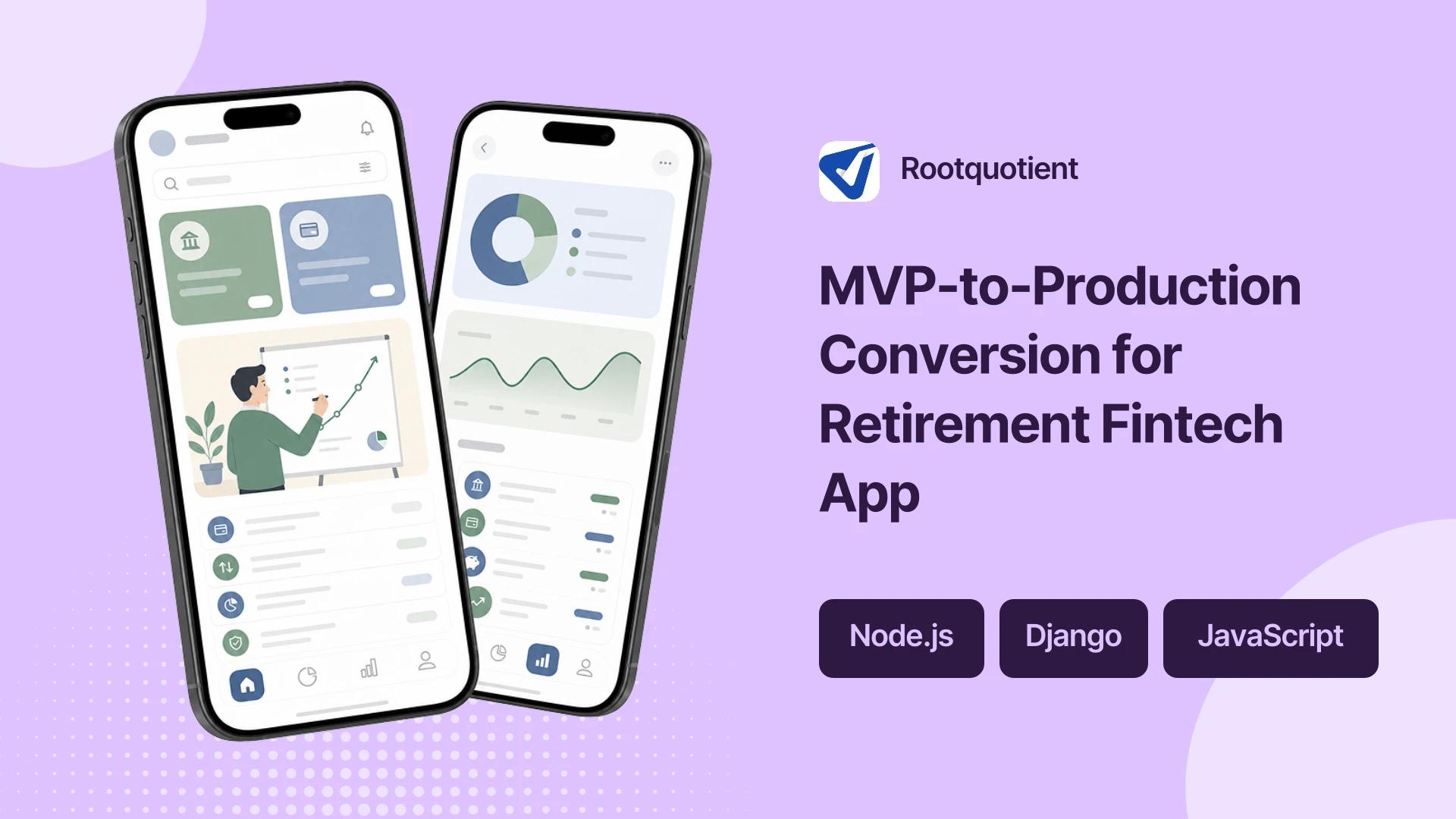 Rootquotient

MVP-to-Production Conversion for Retirement Fintech App

Node.js

Django

JavaScript